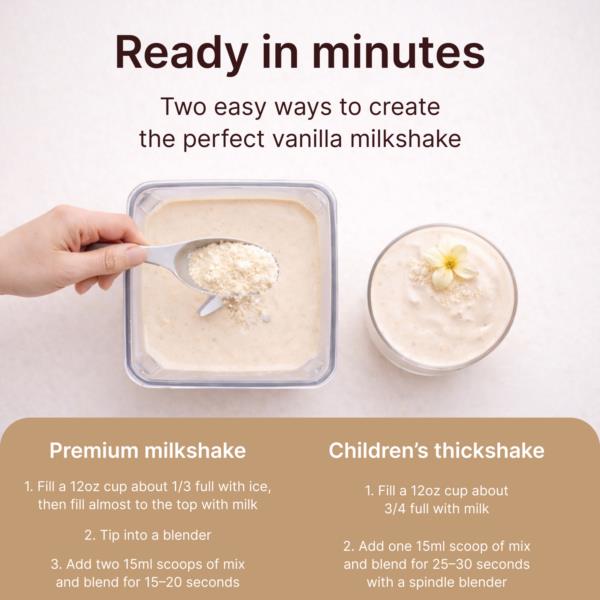 Ready in minutes

Two easy ways to create the perfect vanilla milkshake

Premium milkshake

1. Fill a 12oz cup about 1/3 full with ice, then fill almost to the top with milk

2. Tip into a blender

3. Add two 15ml scoops of mix and blend for 15–20 seconds

Children's thickshake

1. Fill a 12oz cup about 3/4 full with milk

2. Add one 15ml scoop of mix and blend for 25–30 seconds with a spindle blender